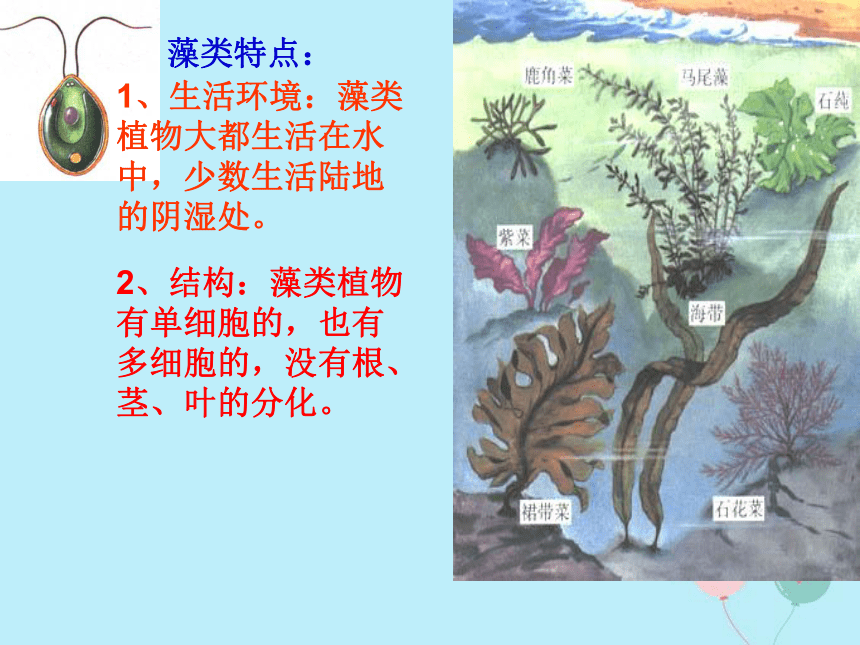 藻类特点：

1、生活环境：藻类植物大都生活在水中，少数生活陆地的阴湿处。

2、结构：藻类植物有单细胞的，也有多细胞的，没有根、茎、叶的分化。

鹿角菜

马尾藻

石莼

紫菜

海带

裙带菜

石花菜